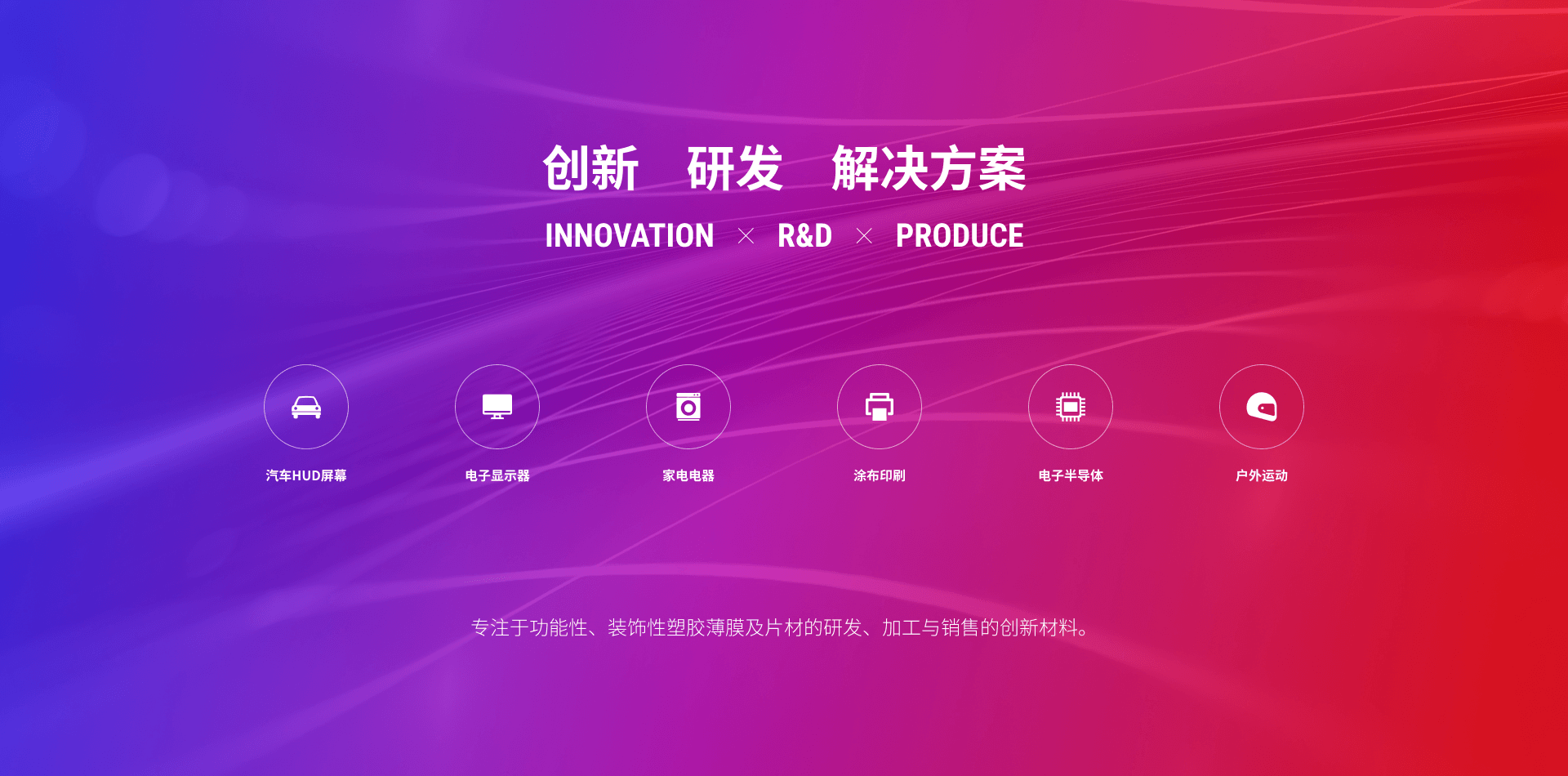 创新　研发　解决方案

INNOVATION × R&D × PRODUCE

汽车HUD屏幕

电子显示器

家电电器

涂布印刷

电子半导体

户外运动

专注于功能性、装饰性塑胶薄膜及片材的研发、加工与销售的创新材料。